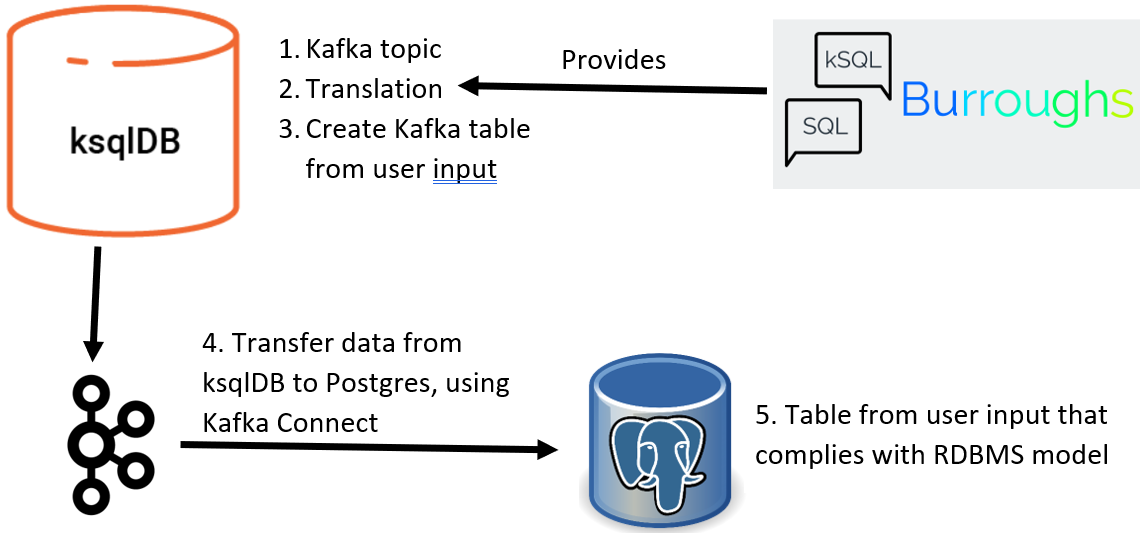 ksqlDB

1. Kafka topic
2. Translation
3. Create Kafka table from user input

Provides

kSQL

SQL

Burroughs

4. Transfer data from ksqlDB to Postgres, using Kafka Connect

5. Table from user input that complies with RDBMS model